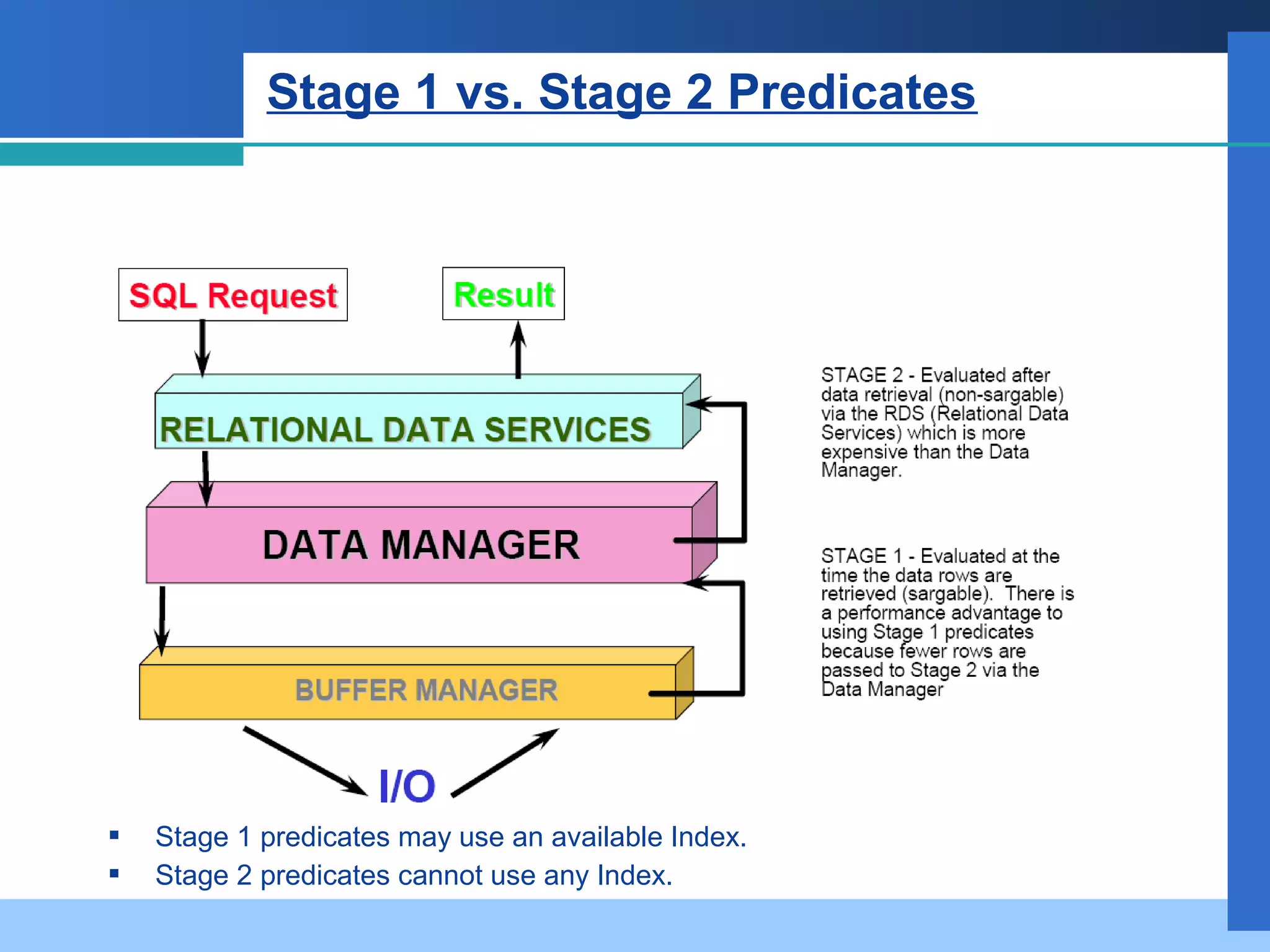 Stage 1 vs. Stage 2 Predicates

SQL Request

Result

RELATIONAL DATA SERVICES

DATA MANAGER

BUFFER MANAGER

I/O

STAGE 2 - Evaluated after data retrieval (non-sargable) via the RDS (Relational Data Services) which is more expensive than the Data Manager.

STAGE 1 - Evaluated at the time the data rows are retrieved (sargable). There is a performance advantage to using Stage 1 predicates because fewer rows are passed to Stage 2 via the Data Manager

▪ Stage 1 predicates may use an available Index.
▪ Stage 2 predicates cannot use any Index.